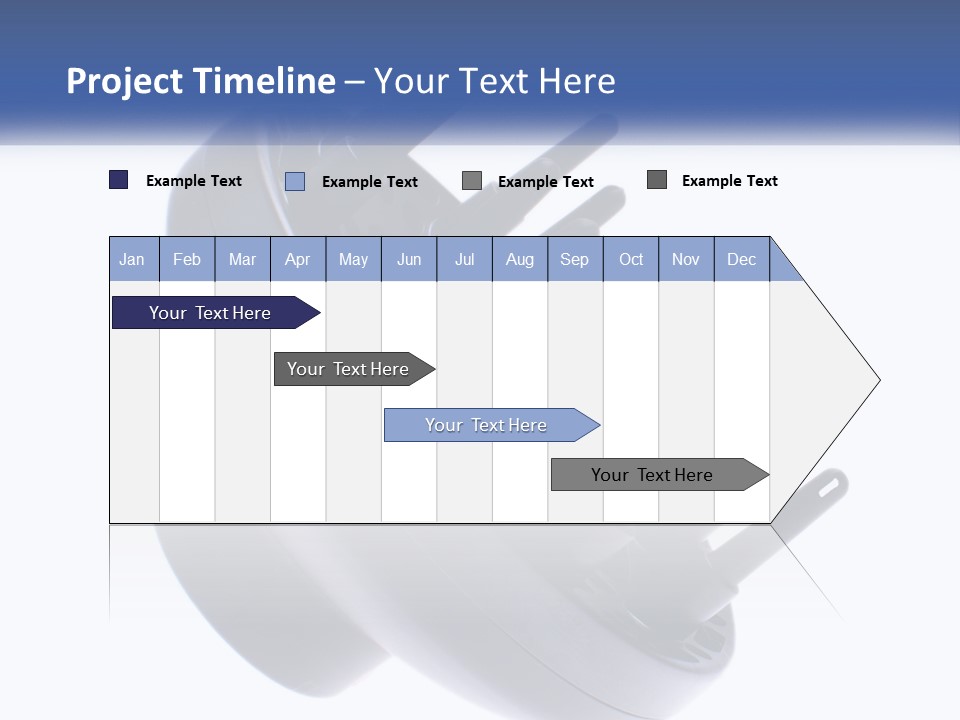 Project Timeline – Your Text Here

Example Text Example Text Example Text Example Text

| Jan | Feb | Mar | Apr | May | Jun | Jul | Aug | Sep | Oct | Nov | Dec |
|---|---|---|---|---|---|---|---|---|---|---|---|

Your Text Here

Your Text Here

Your Text Here

Your Text Here